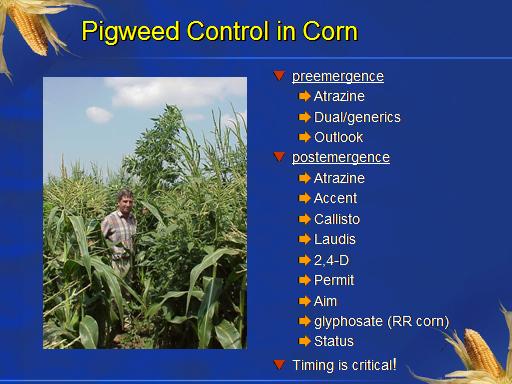 Pigweed Control in Corn

preemergence
Atrazine
Dual/generics
Outlook

postemergence
Atrazine
Accent
Callisto
Laudis
2,4-D
Permit
Aim
glyphosate (RR corn)
Status

Timing is critical!